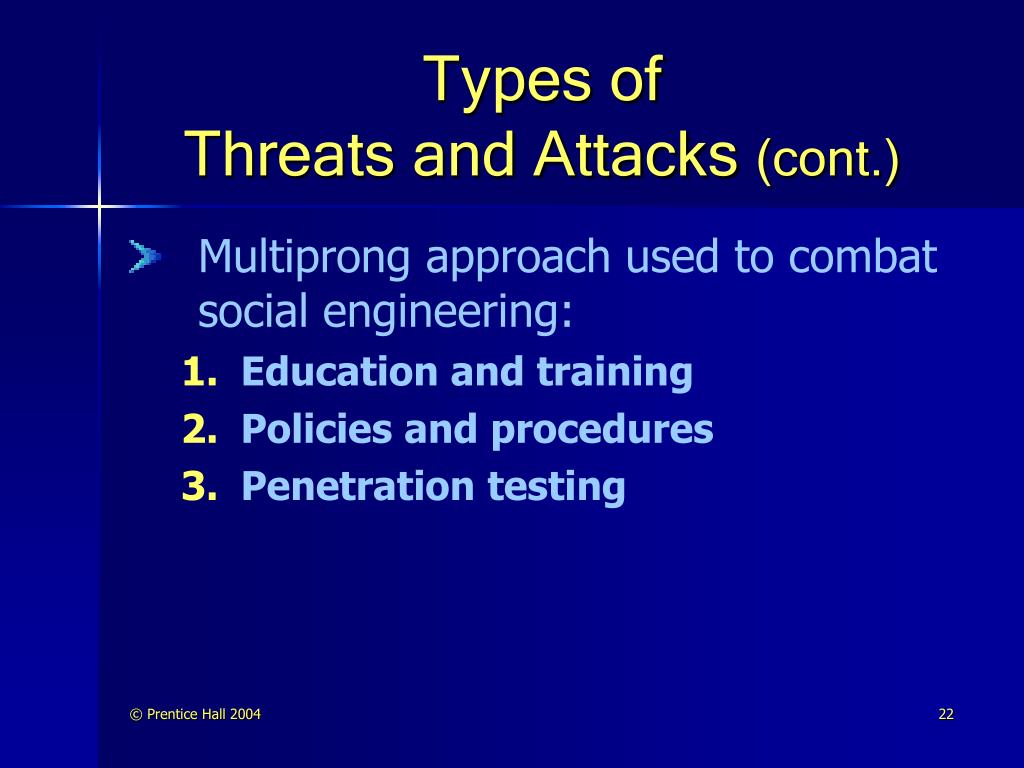 Types of
Threats and Attacks (cont.)

Multiprong approach used to combat social engineering:

1. Education and training
2. Policies and procedures
3. Penetration testing

© Prentice Hall 2004

22